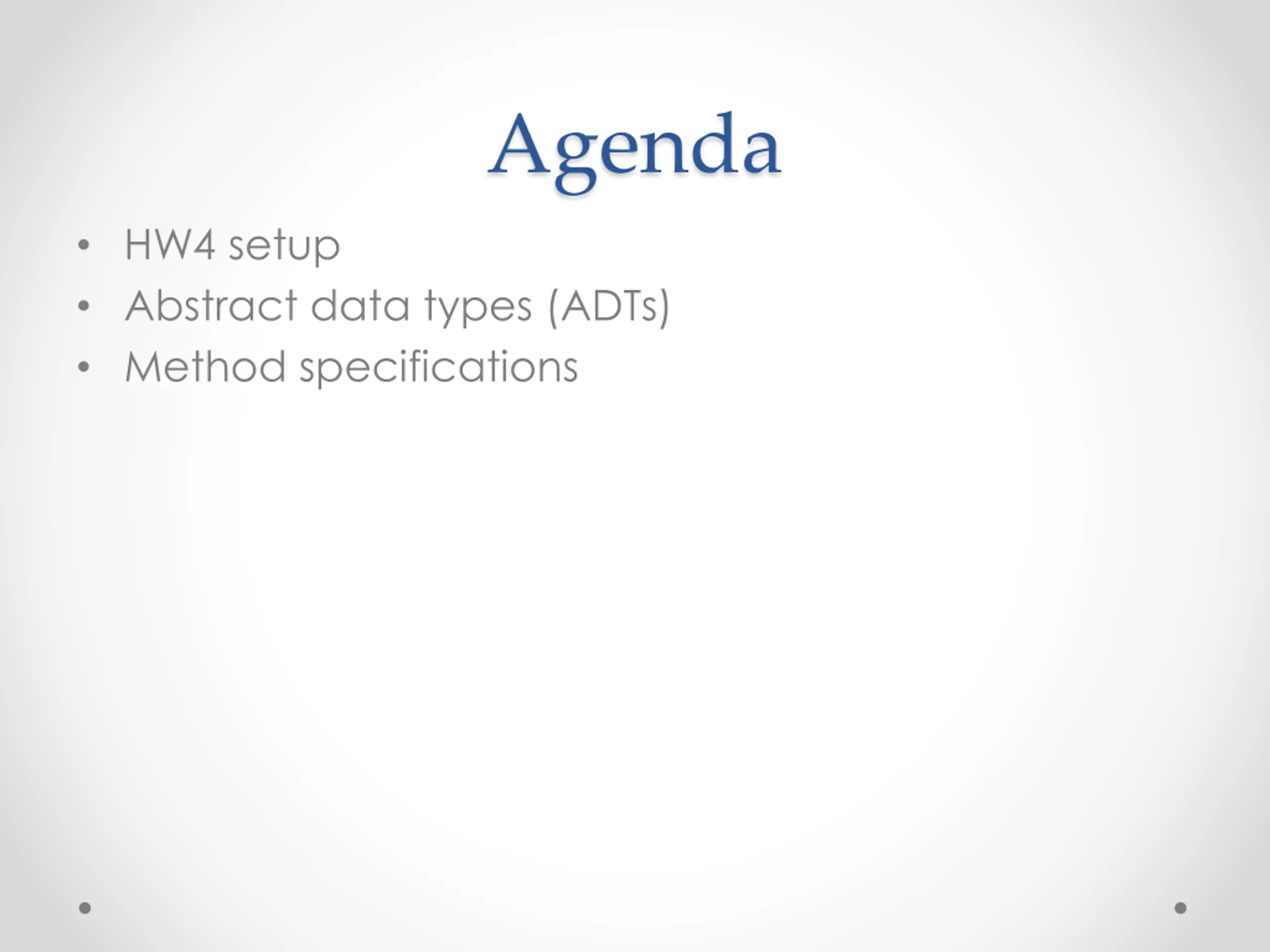 Agenda

• HW4 setup
• Abstract data types (ADTs)
• Method specifications